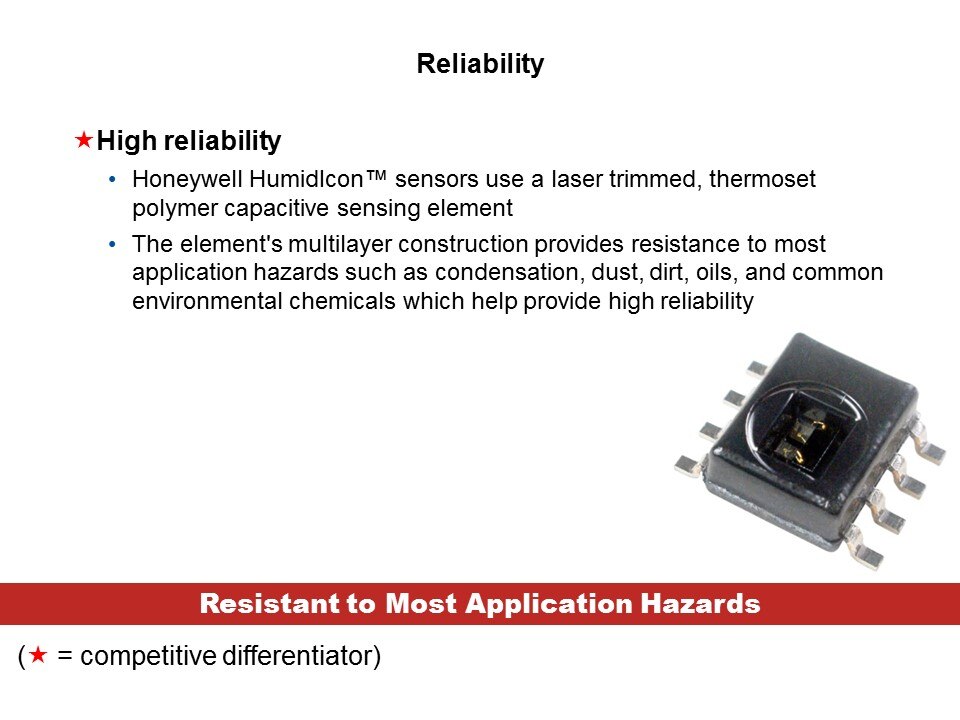 Reliability

★High reliability

• Honeywell HumidIcon™ sensors use a laser trimmed, thermoset polymer capacitive sensing element

• The element's multilayer construction provides resistance to most application hazards such as condensation, dust, dirt, oils, and common environmental chemicals which help provide high reliability

Resistant to Most Application Hazards

(★ = competitive differentiator)